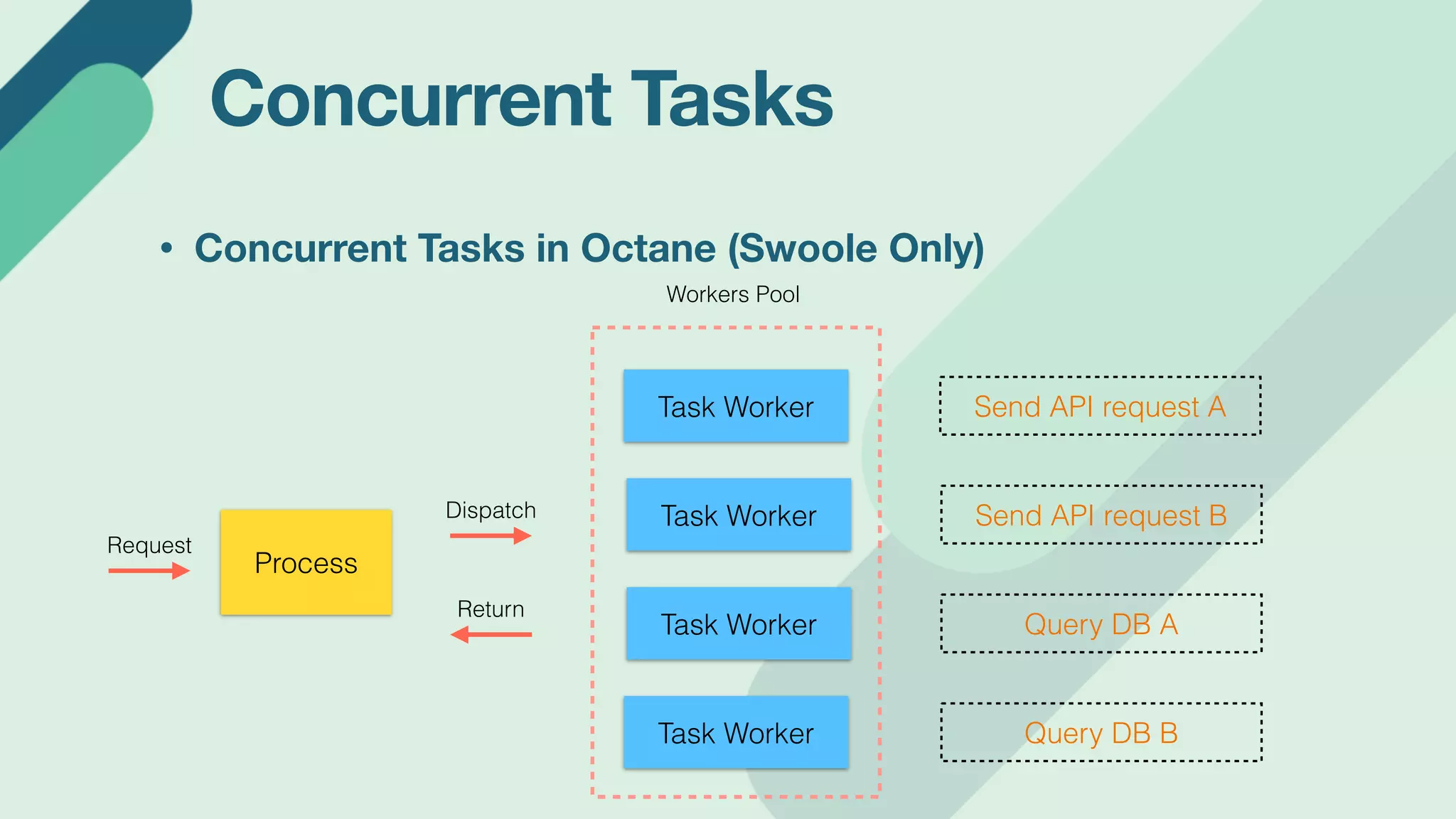 Concurrent Tasks

• Concurrent Tasks in Octane (Swoole Only)

Workers Pool

Request

Process

Dispatch

Return

Task Worker

Task Worker

Task Worker

Task Worker

Send API request A

Send API request B

Query DB A

Query DB B